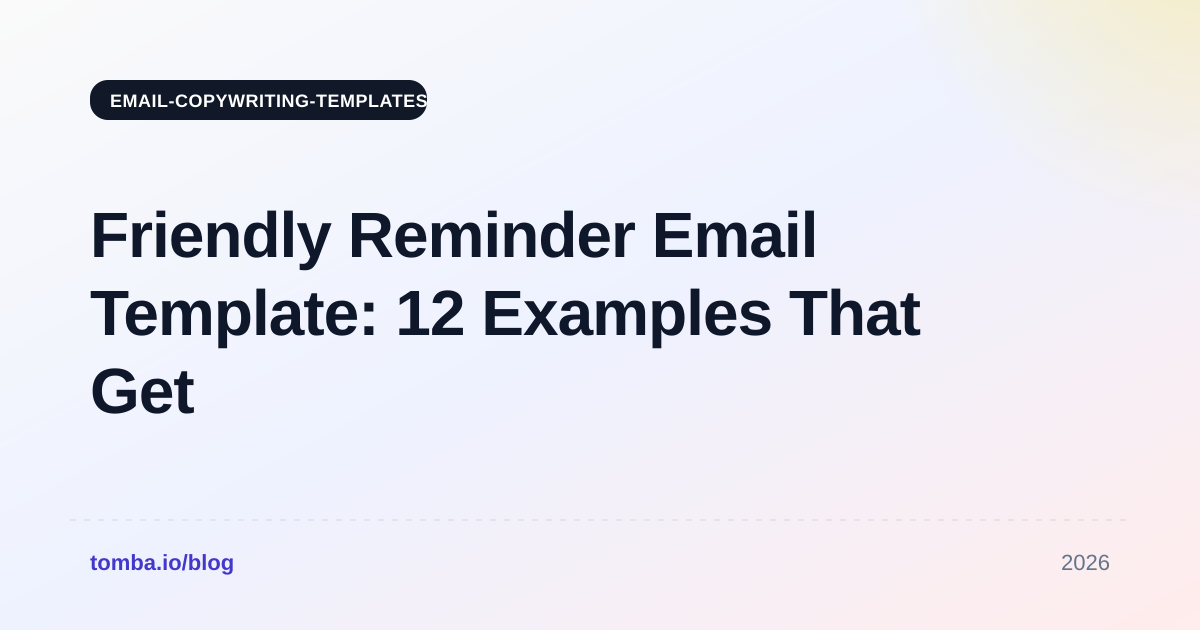 EMAIL-COPYWRITING-TEMPLATES

Friendly Reminder Email Template: 12 Examples That Get

tomba.io/blog

2026